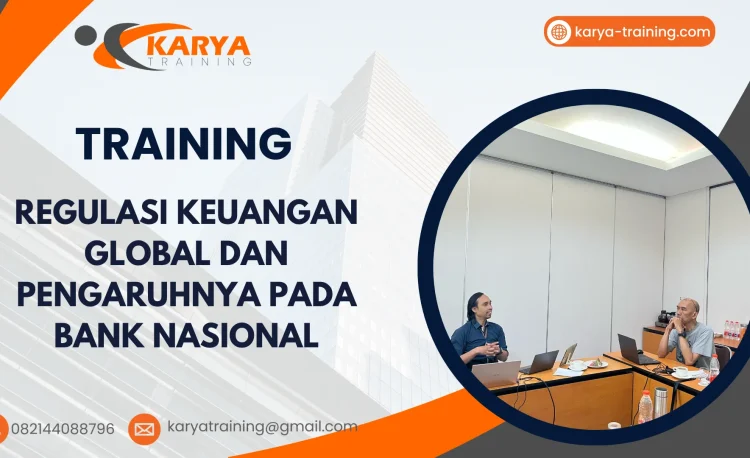 KARYA TRAINING

karya-training.com

TRAINING

REGULASI KEUANGAN GLOBAL DAN PENGARUHNYA PADA BANK NASIONAL

082144088796

karyatraining@gmail.com